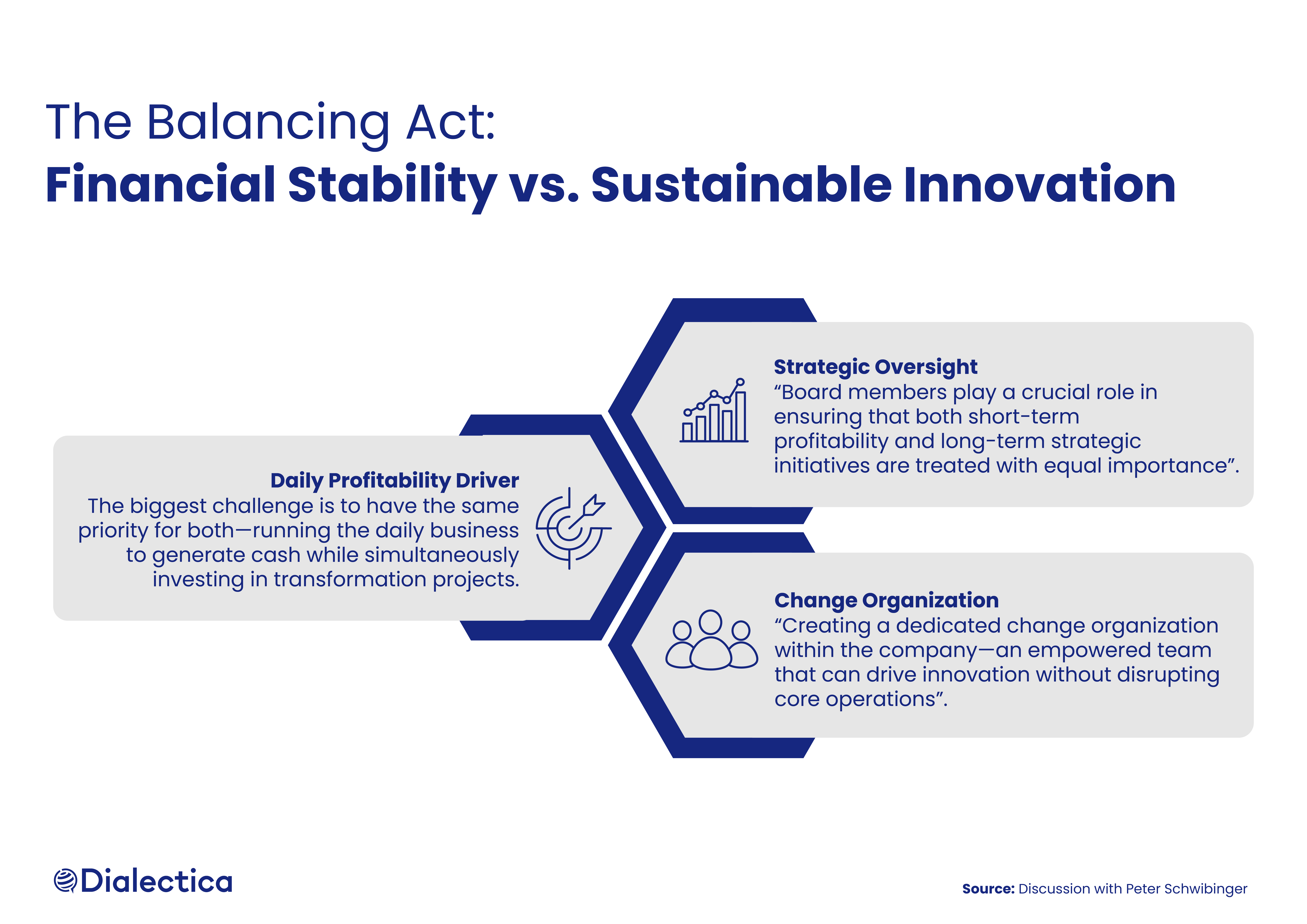 The Balancing Act:
Financial Stability vs. Sustainable Innovation

Daily Profitability Driver
The biggest challenge is to have the same priority for both—running the daily business to generate cash while simultaneously investing in transformation projects.

Strategic Oversight
“Board members play a crucial role in ensuring that both short-term profitability and long-term strategic initiatives are treated with equal importance”.

Change Organization
“Creating a dedicated change organization within the company—an empowered team that can drive innovation without disrupting core operations”.

Dialectica

Source: Discussion with Peter Schwibinger